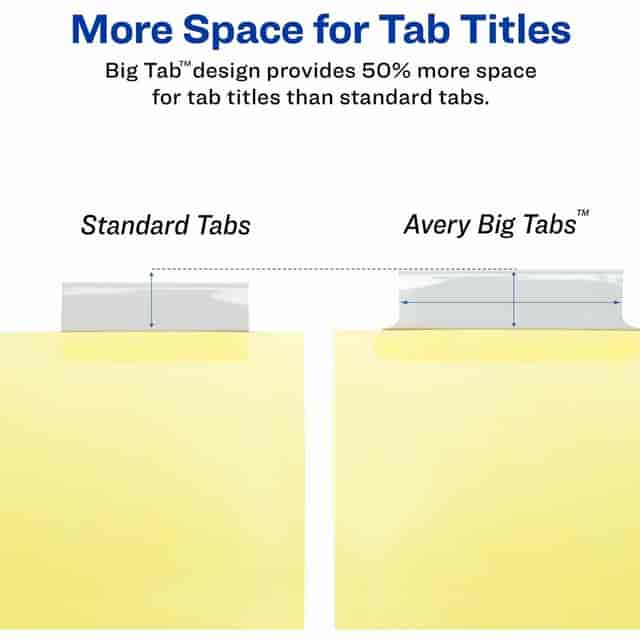 More Space for Tab Titles

Big Tab™ design provides 50% more space for tab titles than standard tabs.

Standard Tabs

Avery Big Tabs™